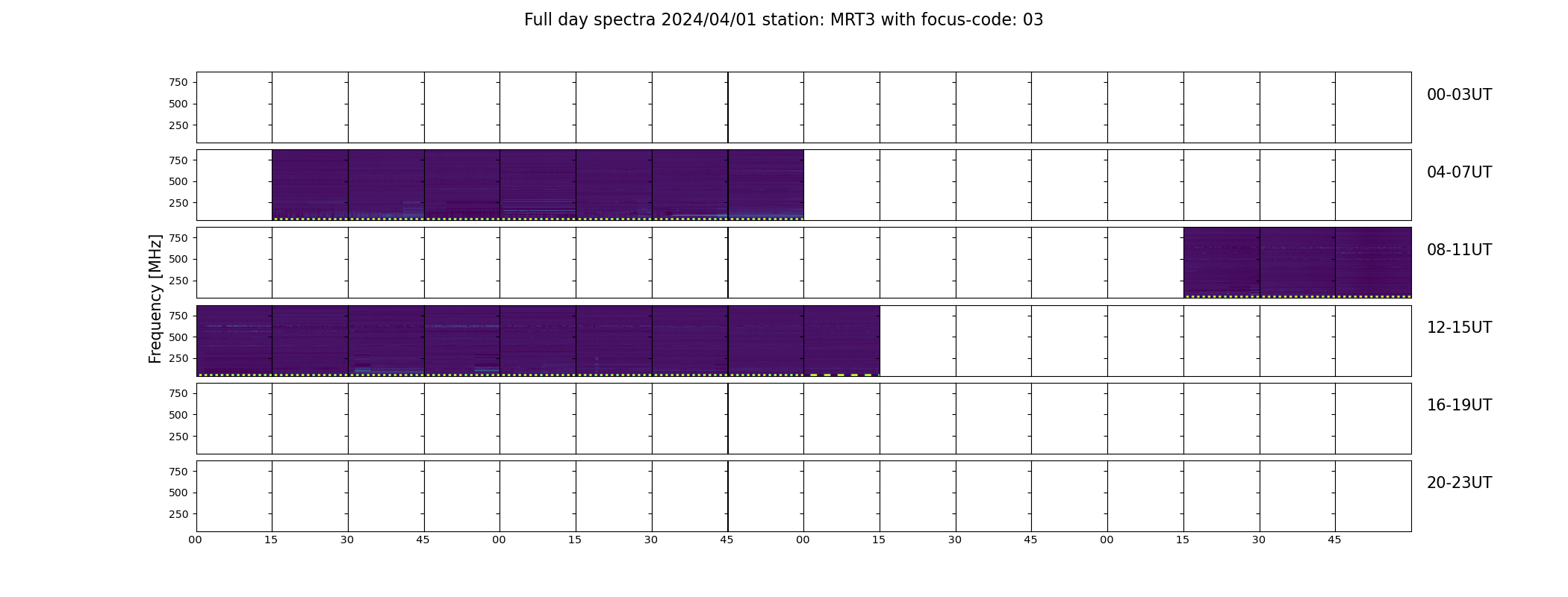 Full day spectra 2024/04/01 station: MRT3 with focus-code: 03

Frequency [MHz]

750
500
250
00-03UT

750
500
250
04-07UT

750
500
250
08-11UT

750
500
250
12-15UT

750
500
250
16-19UT

750
500
250
20-23UT

00 15 30 45 00 15 30 45 00 15 30 45 00 15 30 45